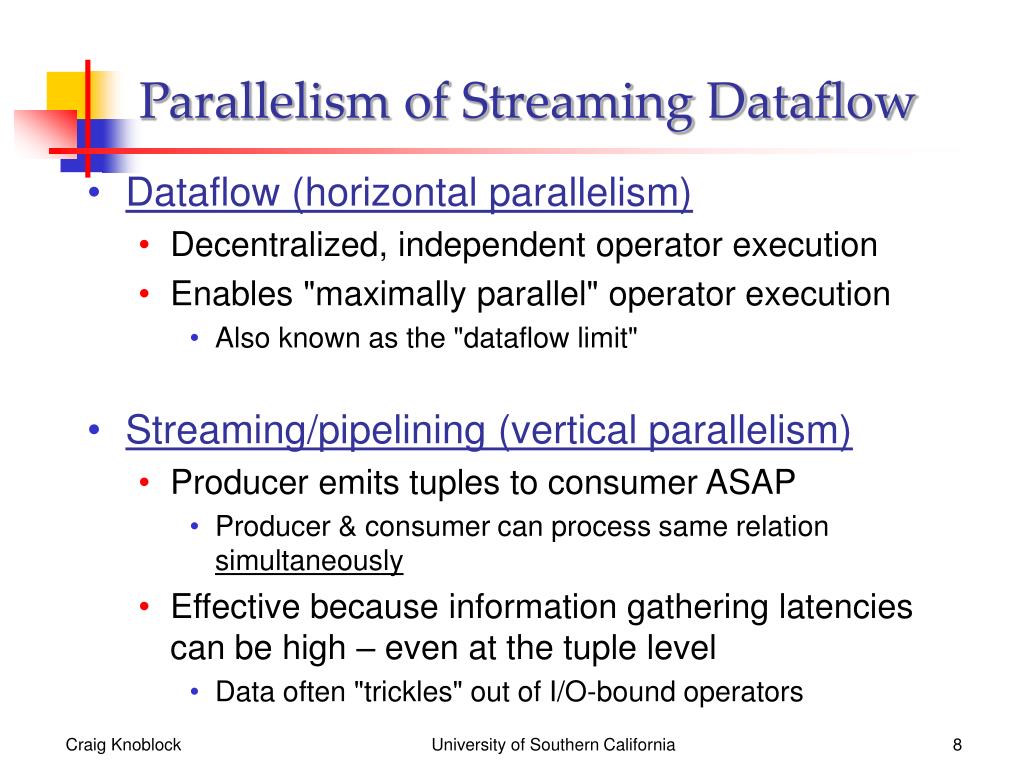 Parallelism of Streaming Dataflow

• Dataflow (horizontal parallelism)
  • Decentralized, independent operator execution
  • Enables "maximally parallel" operator execution
    • Also known as the "dataflow limit"

• Streaming/pipelining (vertical parallelism)
  • Producer emits tuples to consumer ASAP
    • Producer & consumer can process same relation simultaneously
  • Effective because information gathering latencies can be high – even at the tuple level
    • Data often "trickles" out of I/O-bound operators

Craig Knoblock

University of Southern California

8